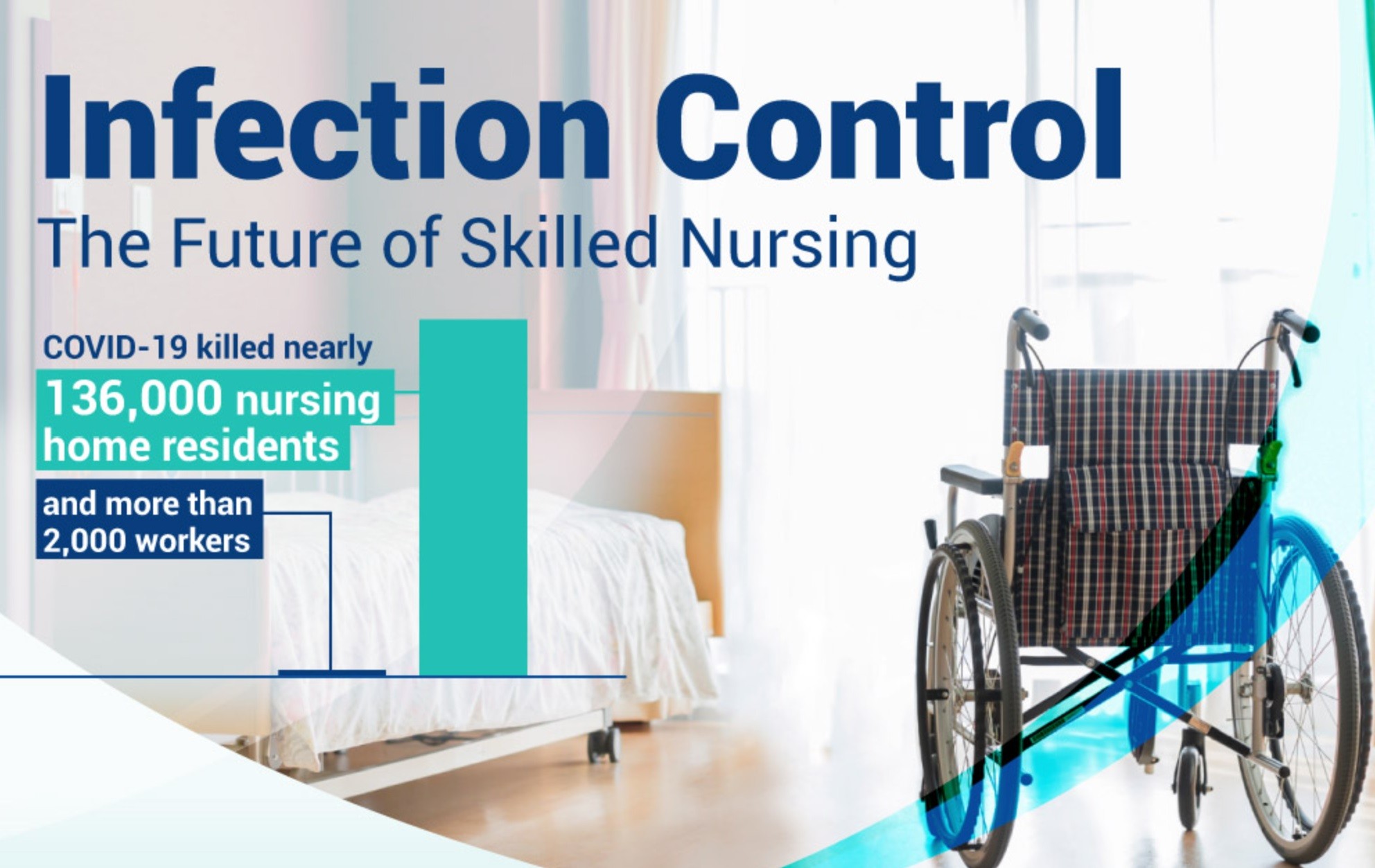 Infection Control
The Future of Skilled Nursing

COVID-19 killed nearly
136,000 nursing home residents
and more than 2,000 workers